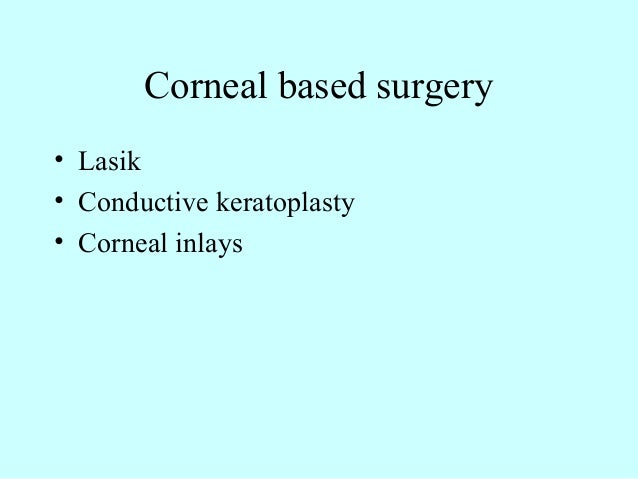 Corneal based surgery

• Lasik
• Conductive keratoplasty
• Corneal inlays